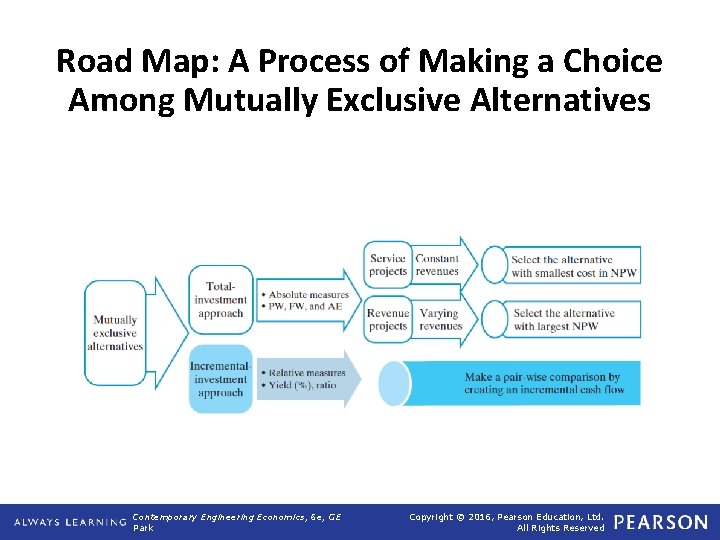 Road Map: A Process of Making a Choice Among Mutually Exclusive Alternatives

Mutually exclusive alternatives

Total-investment approach

• Absolute measures
• PW, FW, and AE

Service projects

Constant revenues

Select the alternative with smallest cost in NPW

Revenue projects

Varying revenues

Select the alternative with largest NPW

Incremental-investment approach

• Relative measures
• Yield (%), ratio

Make a pair-wise comparison by creating an incremental cash flow

ALWAYS LEARNING

Contemporary Engineering Economics, 6e, GE Park

Copyright © 2016, Pearson Education, Ltd. All Rights Reserved

PEARSON